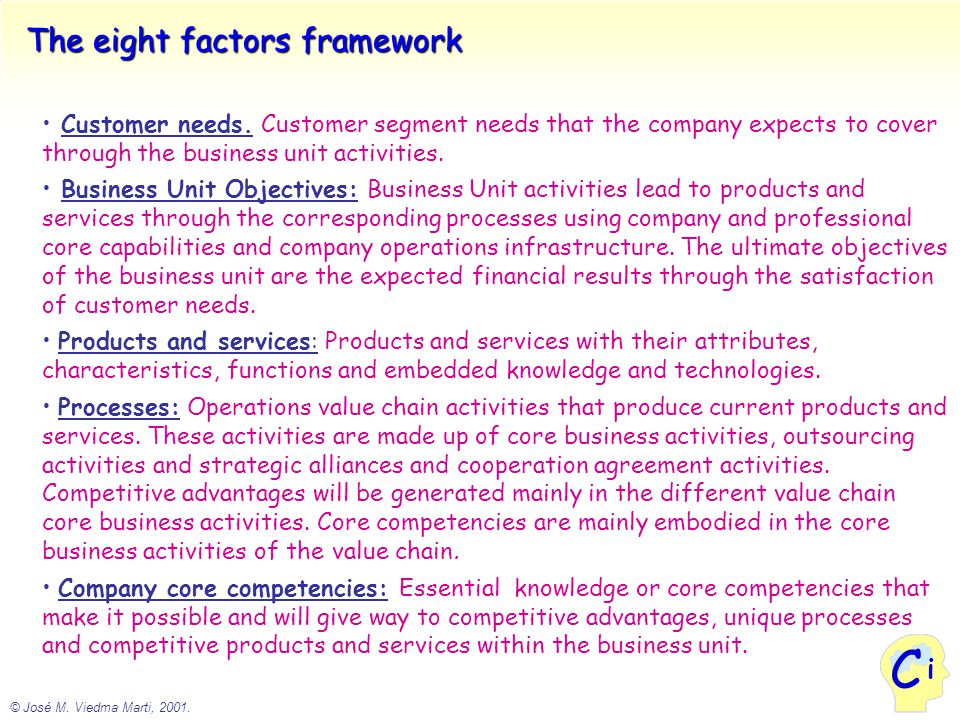 The eight factors framework

• Customer needs. Customer segment needs that the company expects to cover through the business unit activities.

• Business Unit Objectives: Business Unit activities lead to products and services through the corresponding processes using company and professional core capabilities and company operations infrastructure. The ultimate objectives of the business unit are the expected financial results through the satisfaction of customer needs.

• Products and services: Products and services with their attributes, characteristics, functions and embedded knowledge and technologies.

• Processes: Operations value chain activities that produce current products and services. These activities are made up of core business activities, outsourcing activities and strategic alliances and cooperation agreement activities. Competitive advantages will be generated mainly in the different value chain core business activities. Core competencies are mainly embodied in the core business activities of the value chain.

• Company core competencies: Essential knowledge or core competencies that make it possible and will give way to competitive advantages, unique processes and competitive products and services within the business unit.

Ci

© José M. Viedma Marti, 2001.